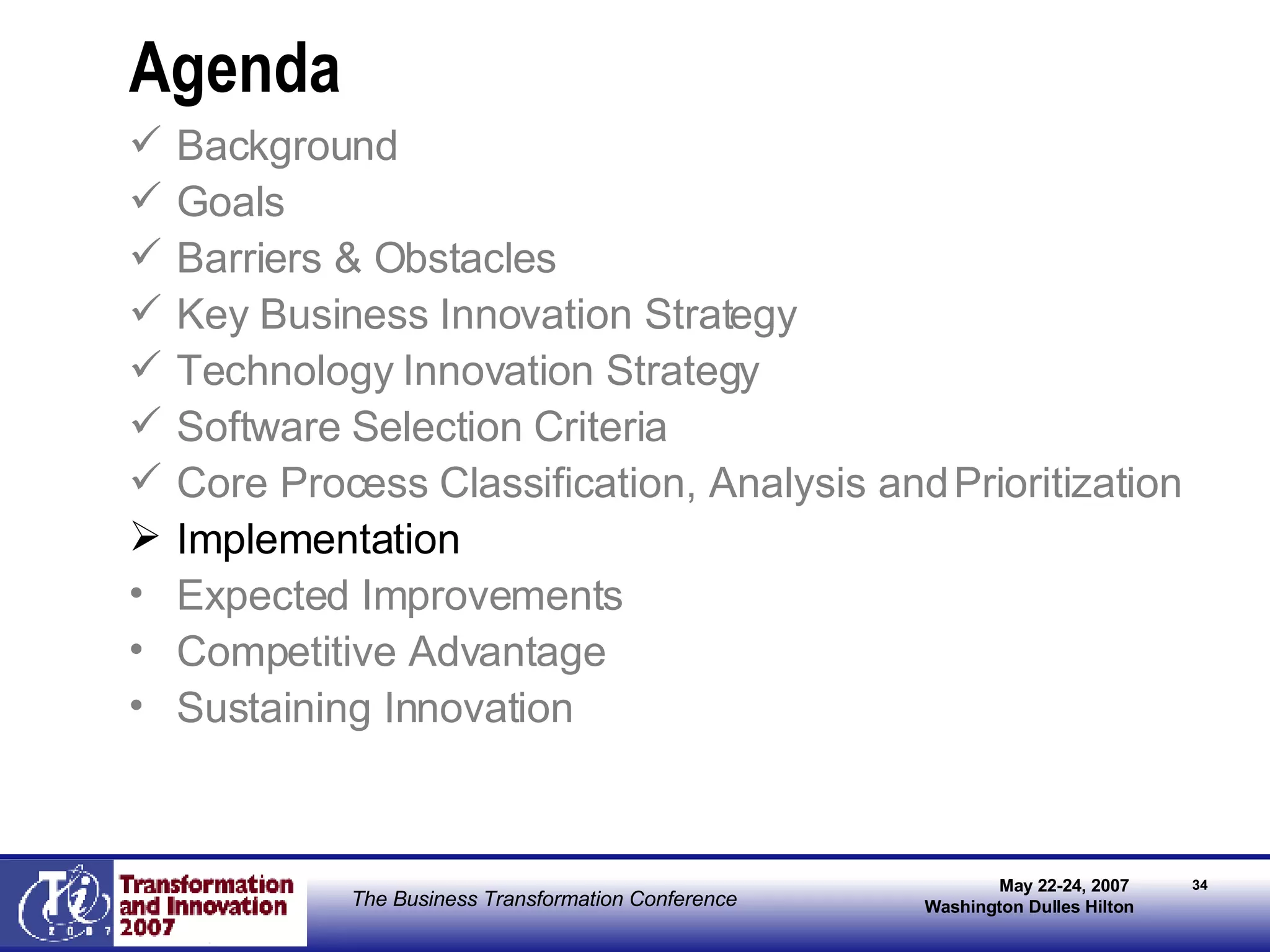 Agenda

✓ Background
✓ Goals
✓ Barriers & Obstacles
✓ Key Business Innovation Strategy
✓ Technology Innovation Strategy
✓ Software Selection Criteria
✓ Core Process Classification, Analysis and Prioritization
➢ Implementation
• Expected Improvements
• Competitive Advantage
• Sustaining Innovation

Ti 2007
Transformation and Innovation 2007

The Business Transformation Conference

May 22-24, 2007
Washington Dulles Hilton

34